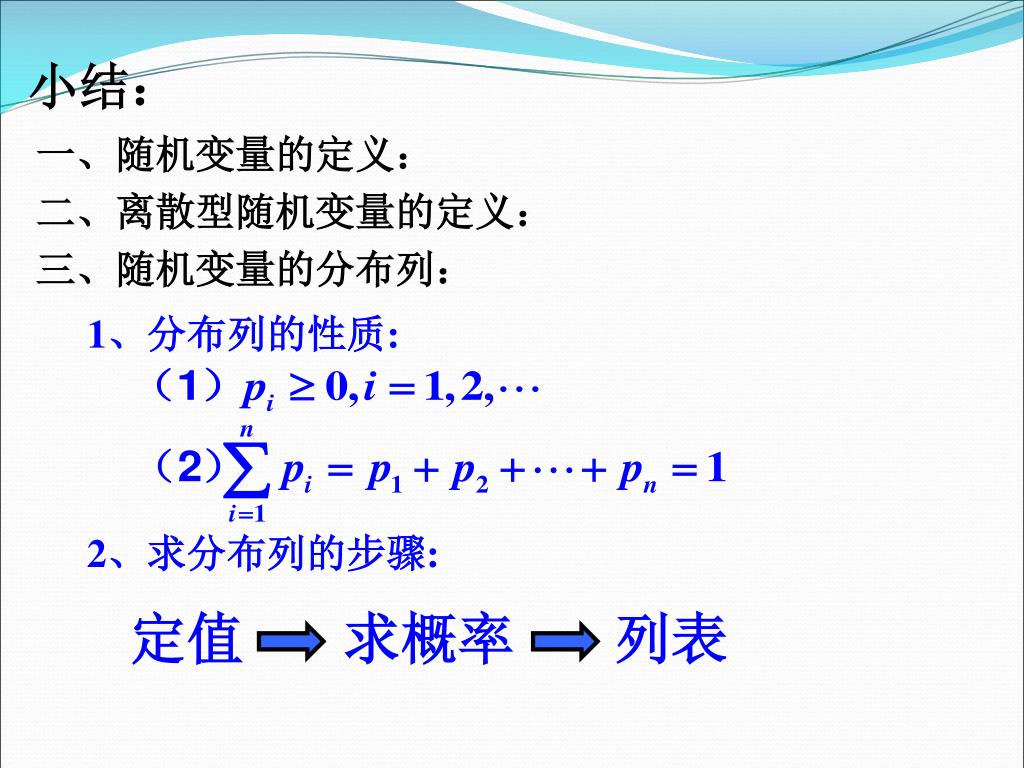 小结：

一、随机变量的定义：

二、离散型随机变量的定义：

三、随机变量的分布列：

1、分布列的性质:

（1）$p_i \geq 0, i = 1, 2, \cdots$

（2）$\sum_{i=1}^{n} p_i = p_1 + p_2 + \cdots + p_n = 1$

2、求分布列的步骤:

定值 求概率 列表